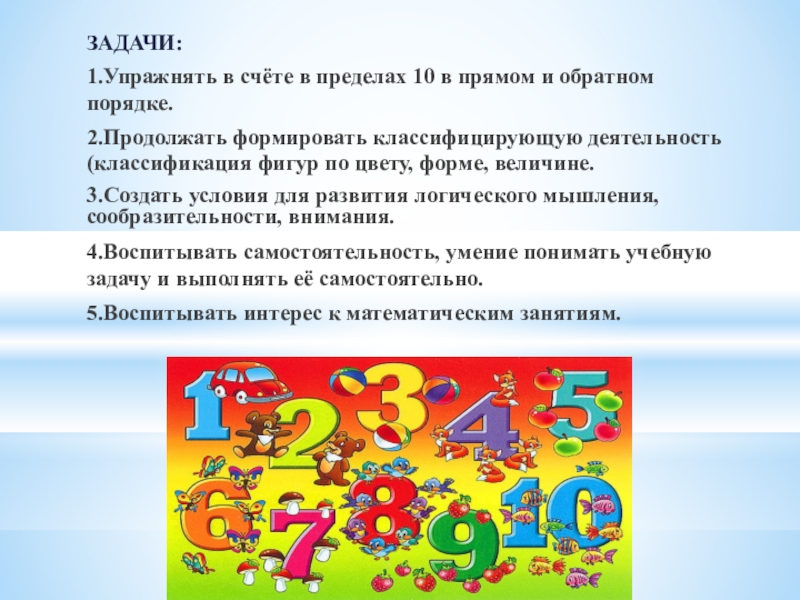 ЗАДАЧИ:

1.Упражнять в счёте в пределах 10 в прямом и обратном порядке.

2.Продолжать формировать классифицирующую деятельность (классификация фигур по цвету, форме, величине.

3.Создать условия для развития логического мышления, сообразительности, внимания.

4.Воспитывать самостоятельность, умение понимать учебную задачу и выполнять её самостоятельно.

5.Воспитывать интерес к математическим занятиям.

1 2 3 4 5 6 7 8 9 10